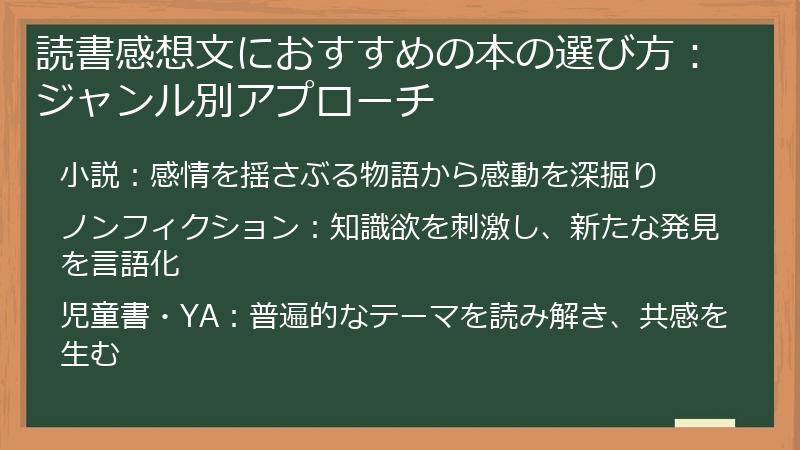 読書感想文におすすめの本の選び方：ジャンル別アプローチ

小説：感情を揺さぶる物語から感動を深掘り

ノンフィクション：知識欲を刺激し、新たな発見を言語化

児童書・YA：普遍的なテーマを読み解き、共感を生む